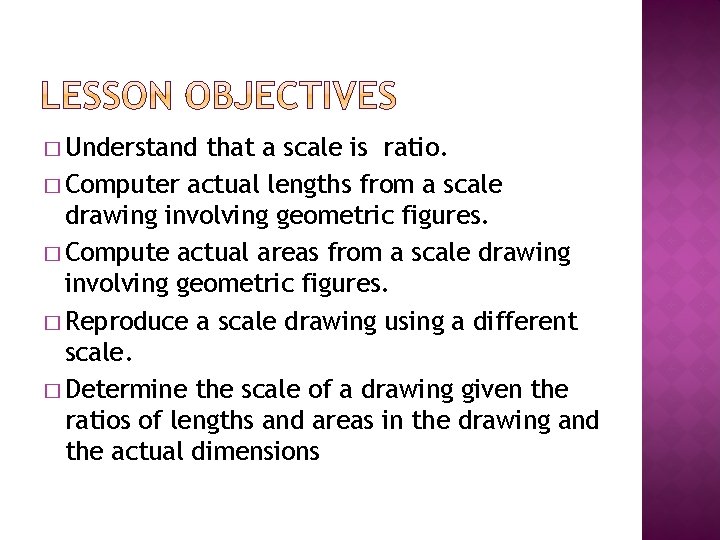 LESSON OBJECTIVES

□ Understand that a scale is  ratio.

□ Computer actual lengths from a scale drawing involving geometric figures.

□ Compute actual areas from a scale drawing involving geometric figures.

□ Reproduce a scale drawing using a different scale.

□ Determine the scale of a drawing given the ratios of lengths and areas in the drawing and the actual dimensions